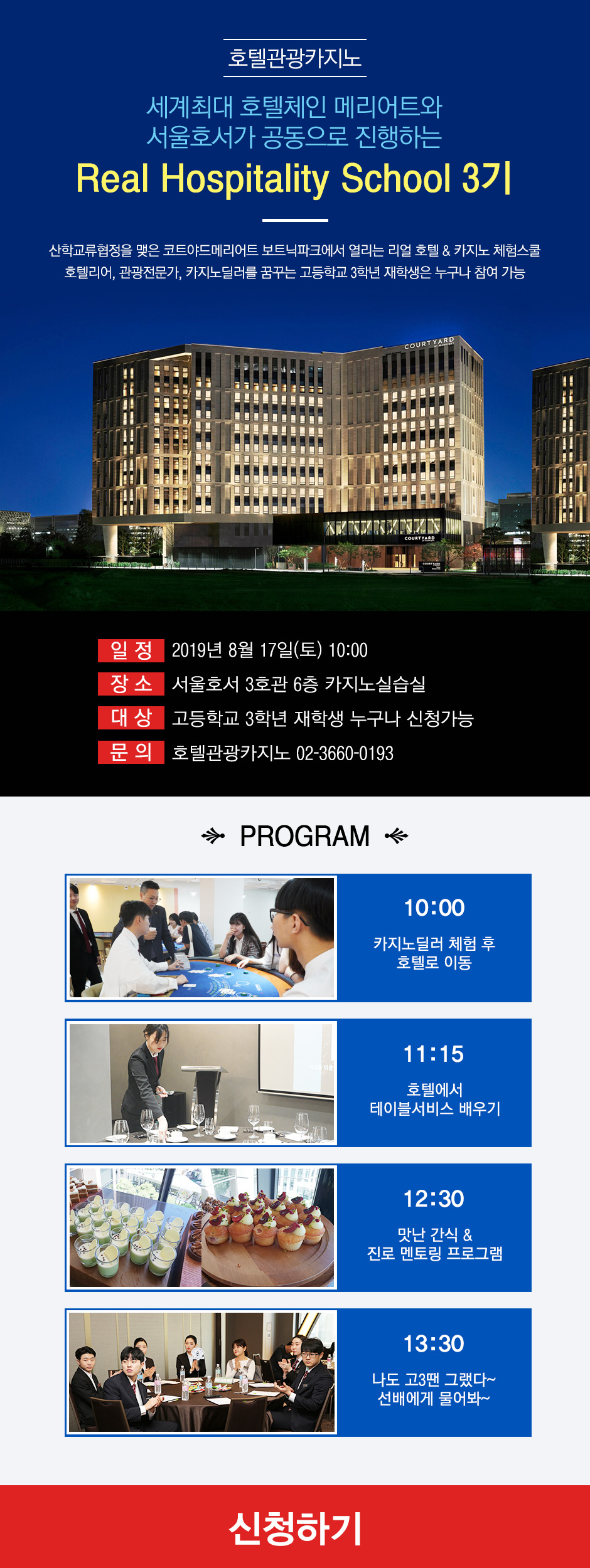 호텔관광카지노

세계최대 호텔체인 메리어트와
서울호서가 공동으로 진행하는

Real Hospitality School 3기

산학교류협정을 맺은 코트야드메리어트 보트닉파크에서 열리는 리얼 호텔 & 카지노 체험스쿨
호텔리어, 관광전문가, 카지노딜러를 꿈꾸는 고등학교 3학년 재학생은 누구나 참여 가능

COURTYARD

COURTYARD

일 정 2019년 8월 17일(토) 10:00
장 소 서울호서 3호관 6층 카지노실습실
대 상 고등학교 3학년 재학생 누구나 신청가능
문 의 호텔관광카지노 02-3660-0193

PROGRAM

10:00
카지노딜러 체험 후
호텔로 이동

11:15
호텔에서
테이블서비스 배우기

12:30
맛난 간식 &
진로 멘토링 프로그램

13:30
나도 고3땐 그랬다~
선배에게 물어봐~

신청하기